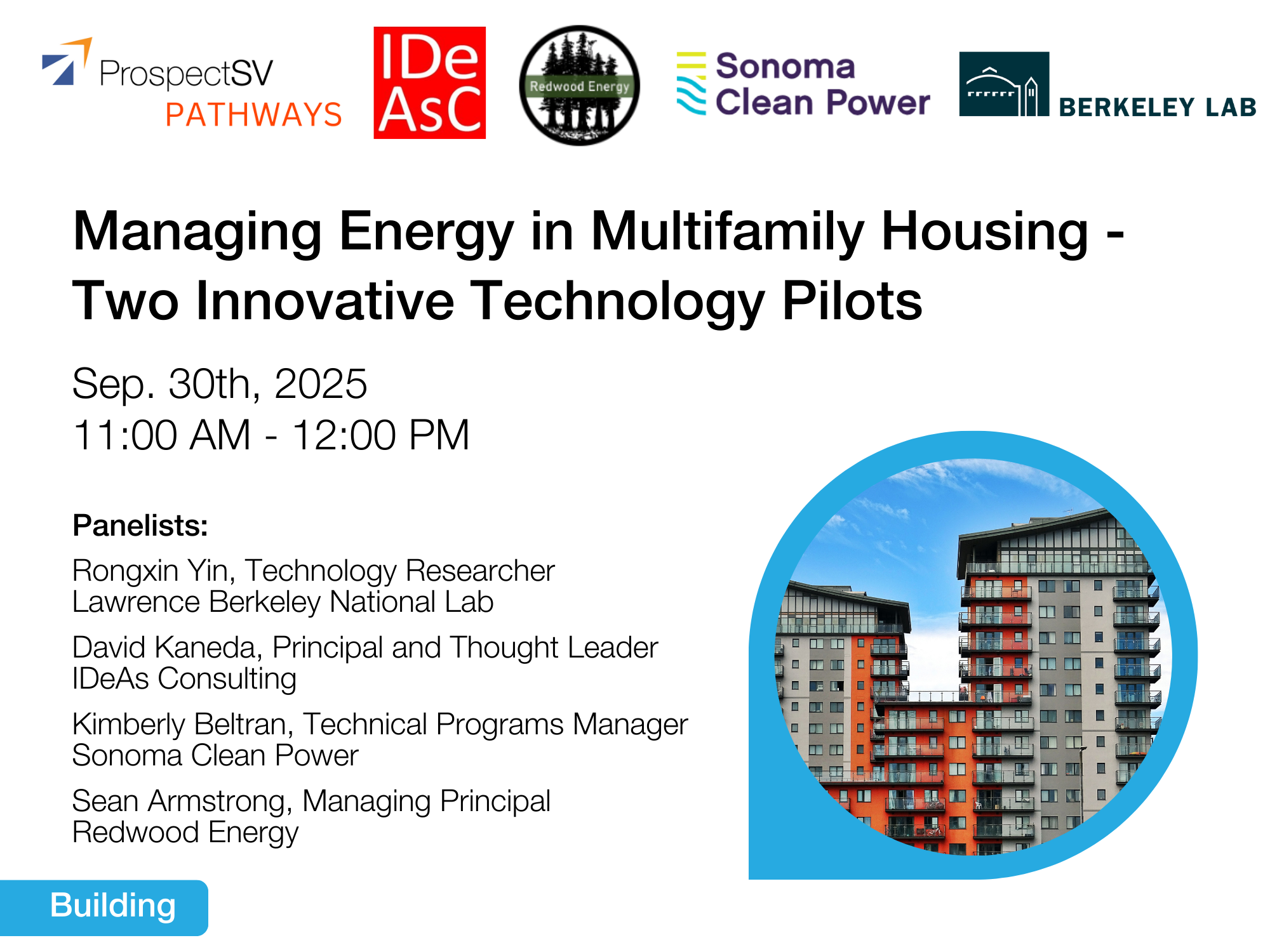 ProspectSV PATHWAYS

IDe AsC

Redwood Energy

Sonoma Clean Power

BERKELEY LAB

Managing Energy in Multifamily Housing - Two Innovative Technology Pilots

Sep. 30th, 2025
11:00 AM - 12:00 PM

Panelists:

Rongxin Yin, Technology Researcher
Lawrence Berkeley National Lab

David Kaneda, Principal and Thought Leader
IDeAs Consulting

Kimberly Beltran, Technical Programs Manager
Sonoma Clean Power

Sean Armstrong, Managing Principal
Redwood Energy

Building